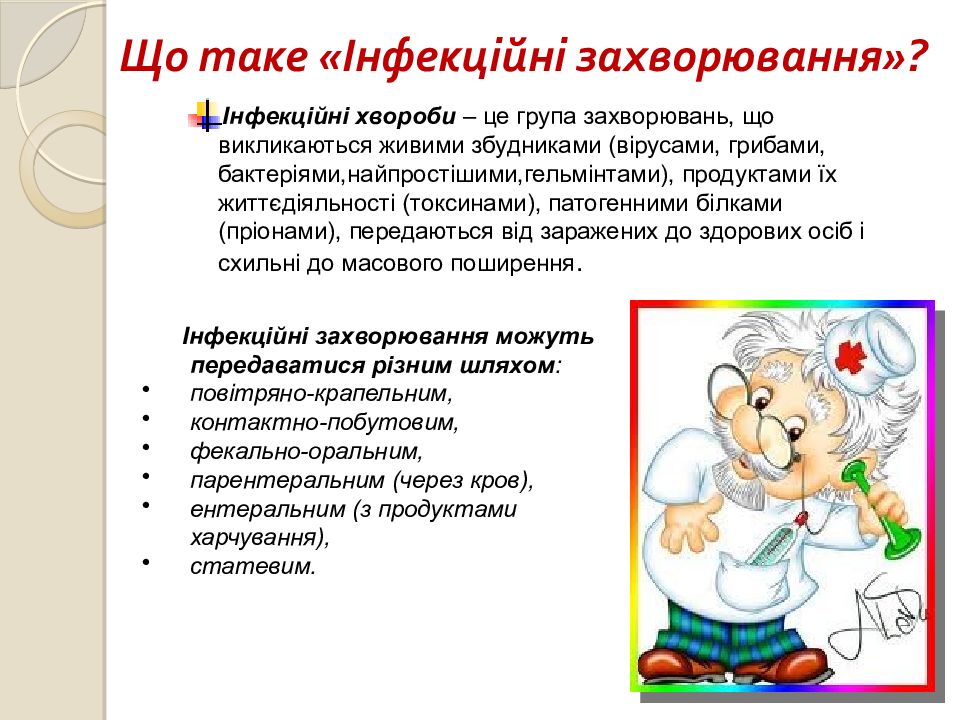 Що таке «Інфекційні захворювання»?

Інфекційні хвороби – це група захворювань, що викликаються живими збудниками (вірусами, грибами, бактеріями,найпростішими,гельмінтами), продуктами їх життєдіяльності (токсинами), патогенними білками (пріонами), передаються від заражених до здорових осіб і схильні до масового поширення.

Інфекційні захворювання можуть передаватися різним шляхом:
• повітряно-крапельним,
• контактно-побутовим,
• фекально-оральним,
• парентеральним (через кров),
• ентеральним (з продуктами харчування),
• статевим.